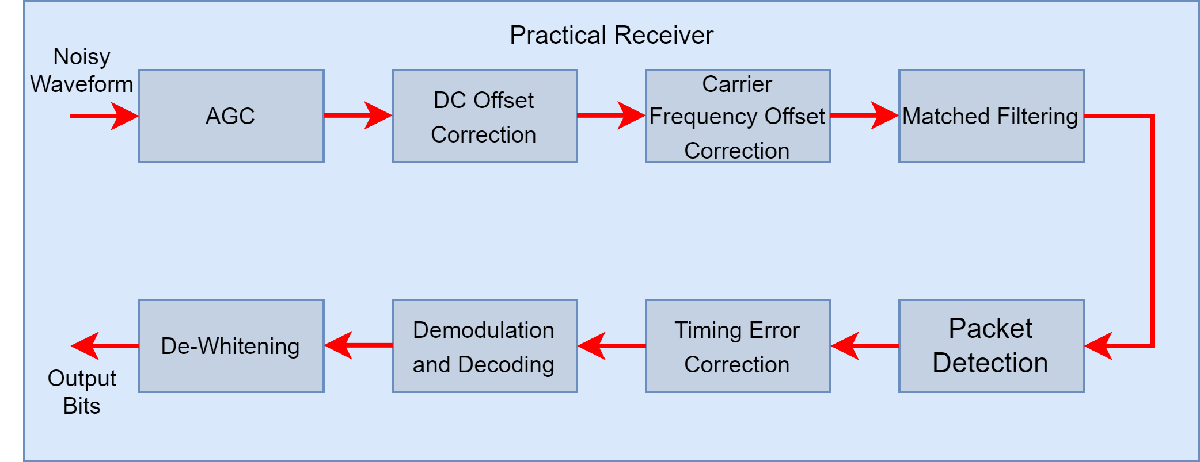 Practical Receiver

Noisy Waveform

AGC

DC Offset Correction

Carrier Frequency Offset Correction

Matched Filtering

Packet Detection

Timing Error Correction

Demodulation and Decoding

De-Whitening

Output Bits